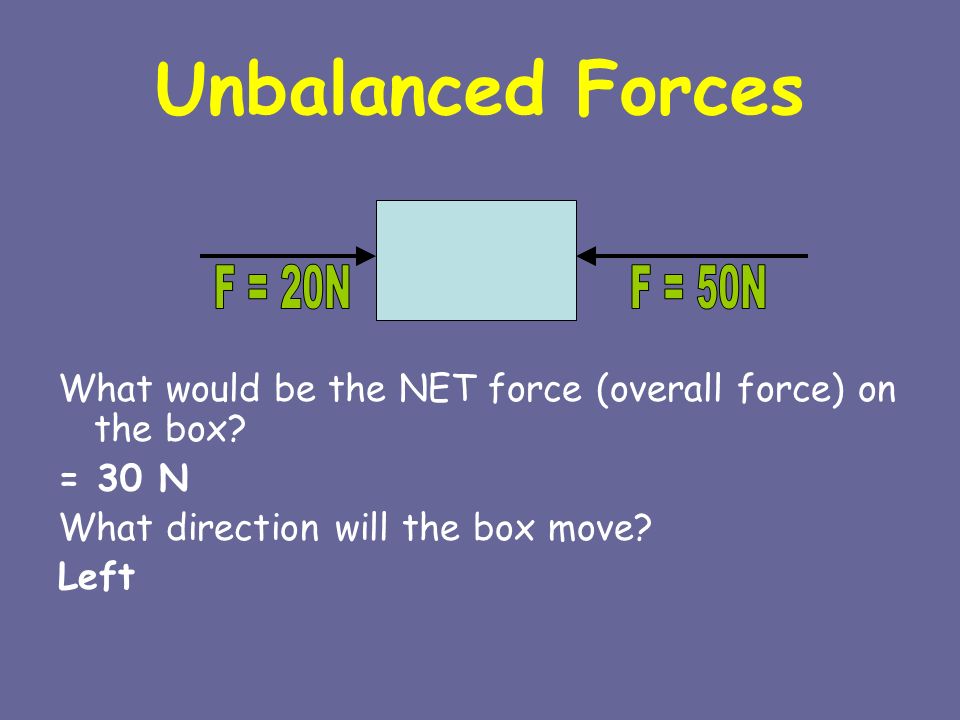 Unbalanced Forces

F = 20N

F = 50N

What would be the NET force (overall force) on the box?

= 30 N

What direction will the box move?

Left